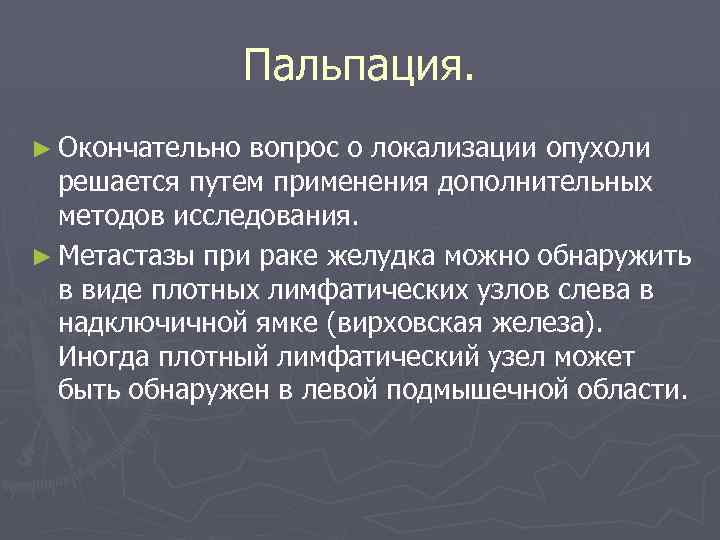 Пальпация.

► Окончательно вопрос о локализации опухоли решается путем применения дополнительных методов исследования.

► Метастазы при раке желудка можно обнаружить в виде плотных лимфатических узлов слева в надключичной ямке (вирховская железа). Иногда плотный лимфатический узел может быть обнаружен в левой подмышечной области.